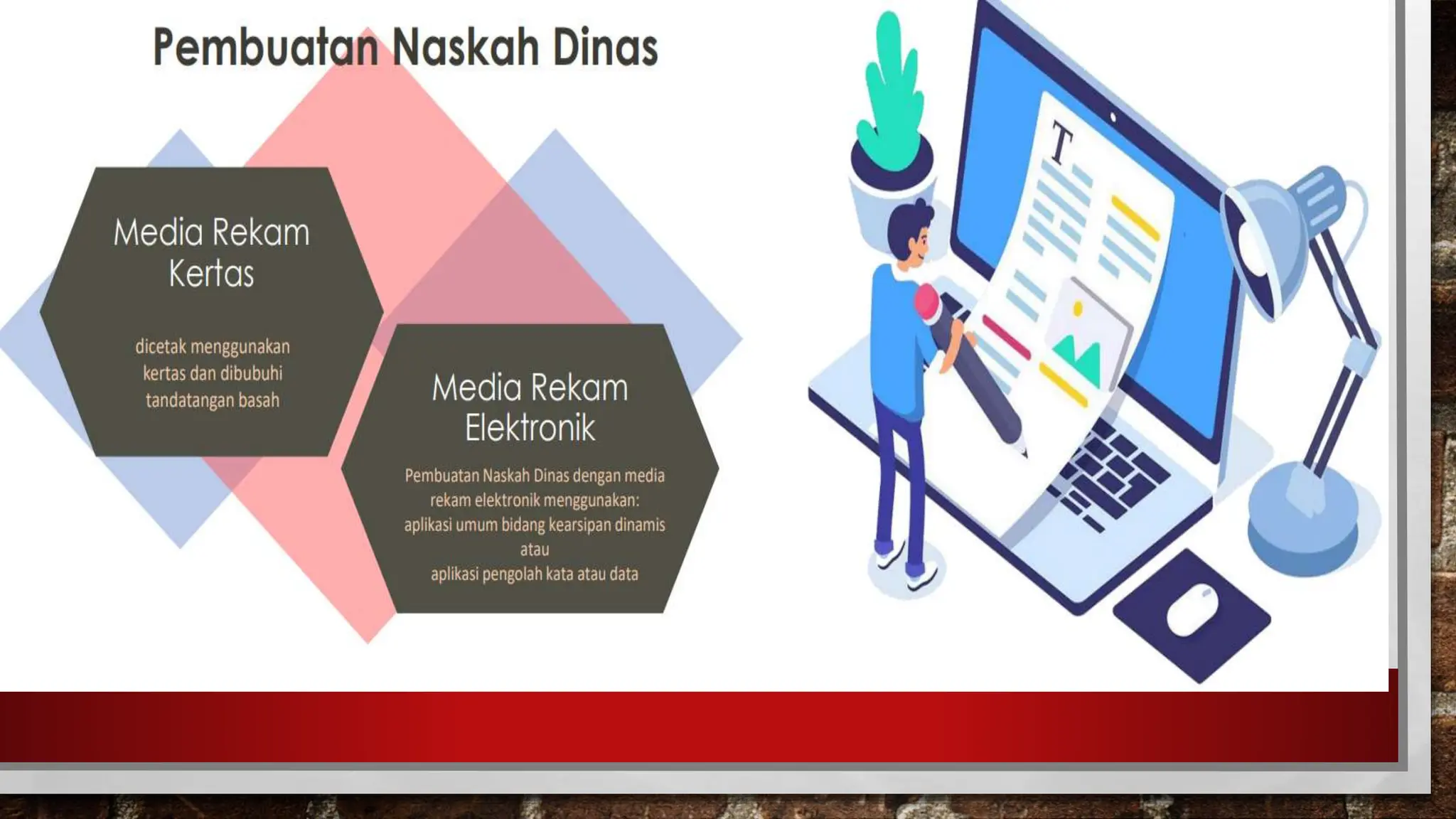 Pembuatan Naskah Dinas

Media Rekam Kertas

dicetak menggunakan kertas dan dibubuhi tandatangan basah

Media Rekam Elektronik

Pembuatan Naskah Dinas dengan media rekam elektronik menggunakan:
aplikasi umum bidang kearsipan dinamis
atau
aplikasi pengolah kata atau data

T